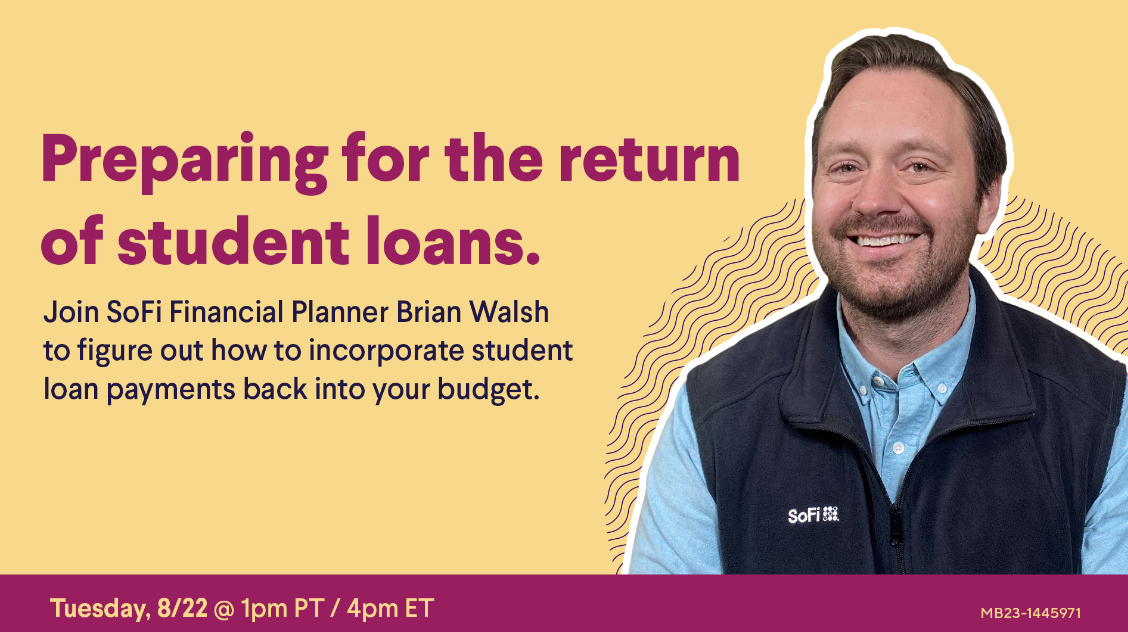 Preparing for the return of student loans.

Join SoFi Financial Planner Brian Walsh to figure out how to incorporate student loan payments back into your budget.

SoFi

Tuesday, 8/22 @ 1pm PT / 4pm ET

MB23-1445971